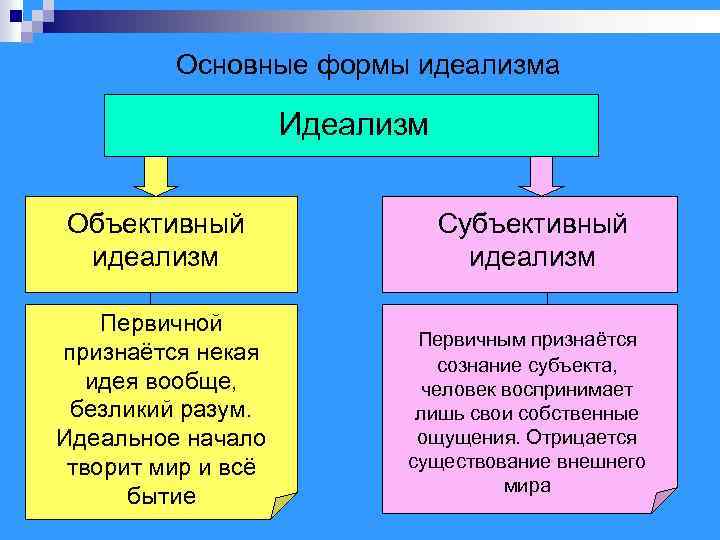 Основные формы идеализма

Идеализм

Объективный идеализм

Первичной признаётся некая идея вообще, безликий разум. Идеальное начало творит мир и всё бытие

Субъективный идеализм

Первичным признаётся сознание субъекта, человек воспринимает лишь свои собственные ощущения. Отрицается существование внешнего мира